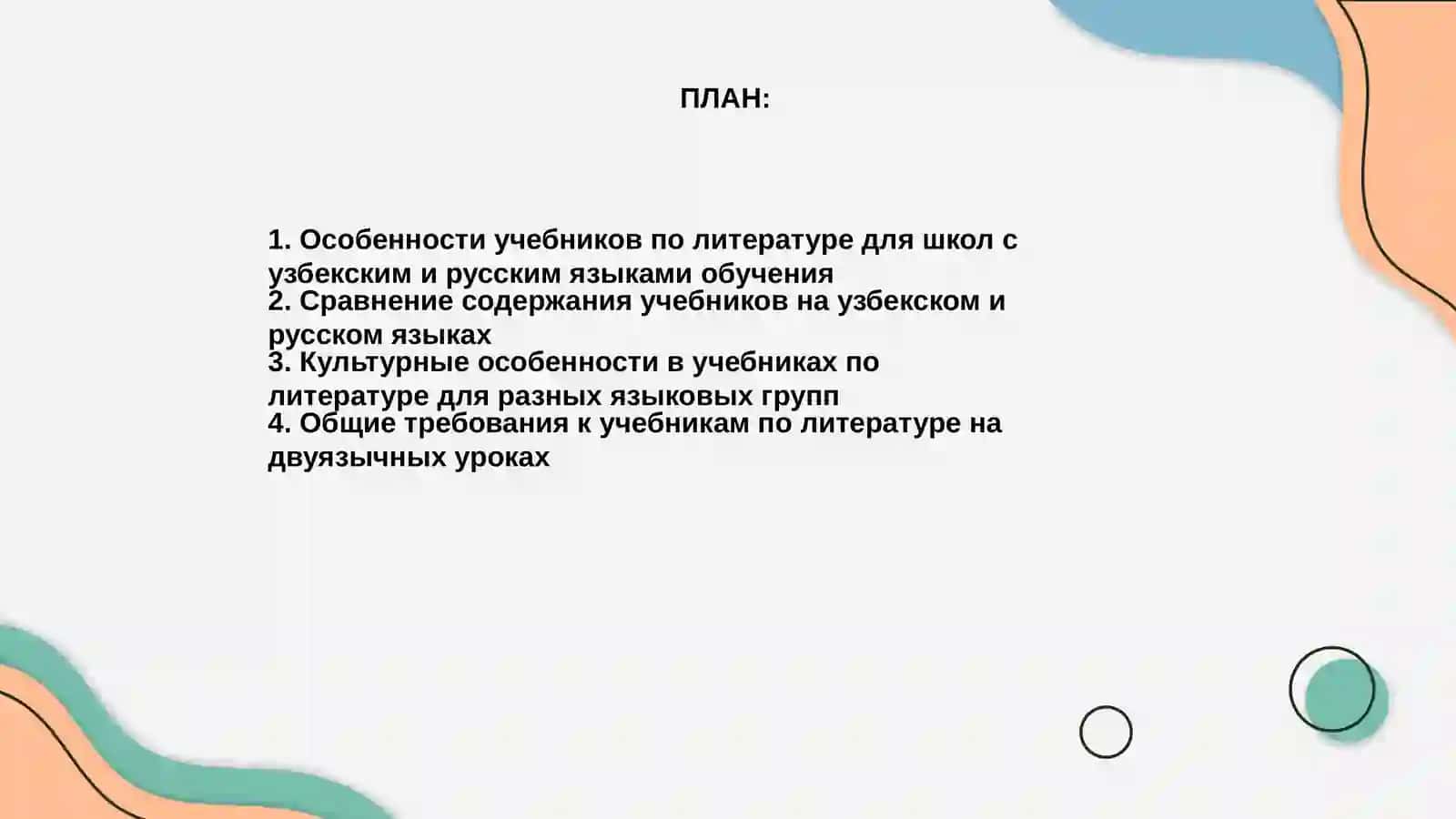 ПЛАН:

1. Особенности учебников по литературе для школ с узбекским и русским языками обучения
2. Сравнение содержания учебников на узбекском и русском языках
3. Культурные особенности в учебниках по литературе для разных языковых групп
4. Общие требования к учебникам по литературе на двуязычных уроках